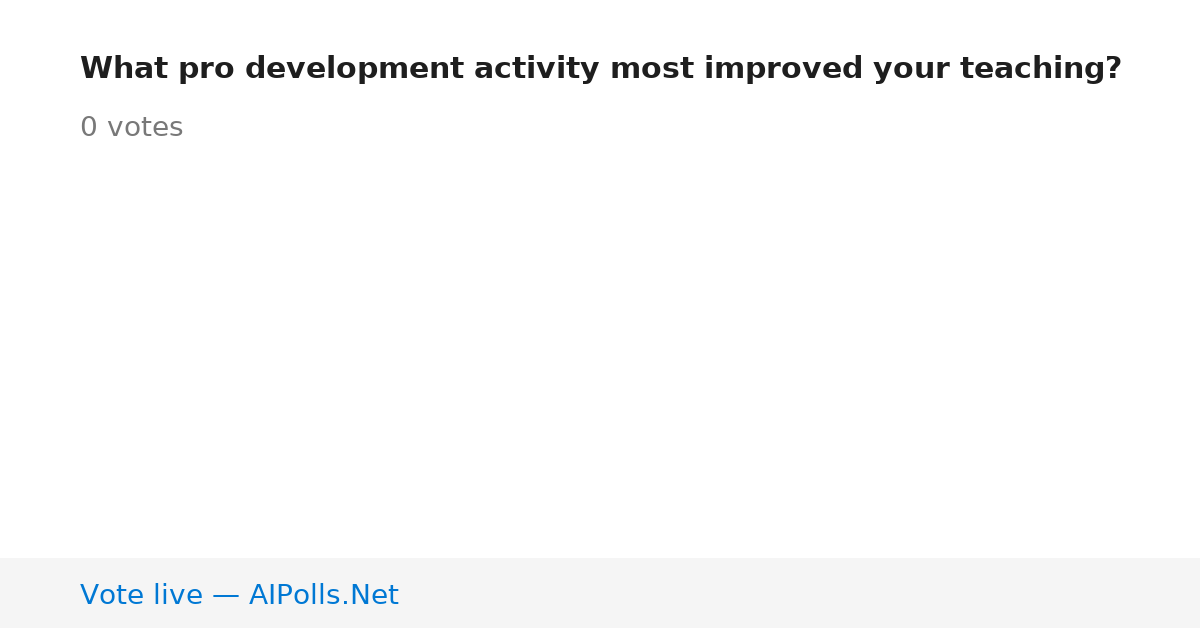 What pro development activity most improved your teaching?

0 votes

Vote live — AIPolls.Net